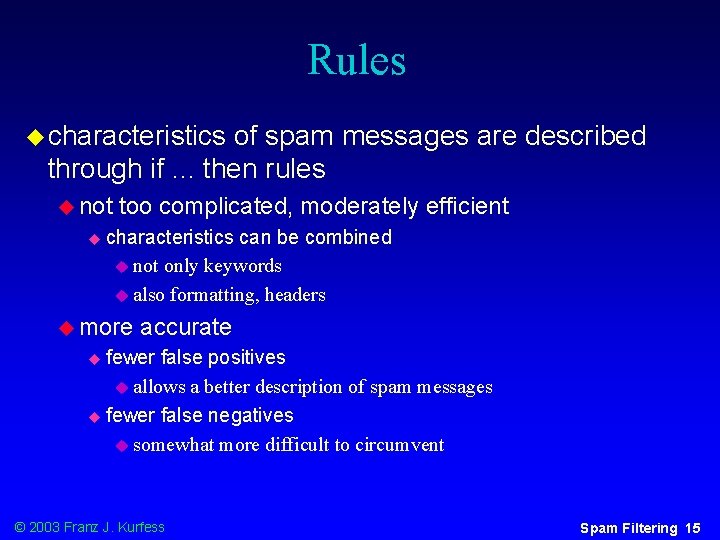 Rules

characteristics of spam messages are described through if … then rules

not too complicated, moderately efficient

characteristics can be combined

not only keywords

also formatting, headers

more accurate

fewer false positives

allows a better description of spam messages

fewer false negatives

somewhat more difficult to circumvent

© 2003 Franz J. Kurfess

Spam Filtering 15